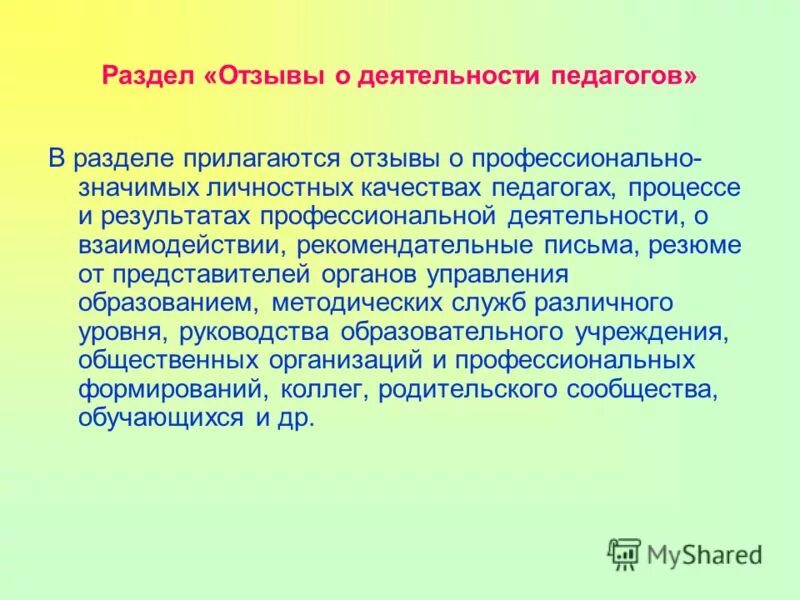 Раздел «Отзывы о деятельности педагогов»

В разделе прилагаются отзывы о профессионально-значимых личностных качествах педагогах, процессе и результатах профессиональной деятельности, о взаимодействии, рекомендательные письма, резюме от представителей органов управления образованием, методических служб различного уровня, руководства образовательного учреждения, общественных организаций и профессиональных формирований, коллег, родительского сообщества, обучающихся и др.

MyShared